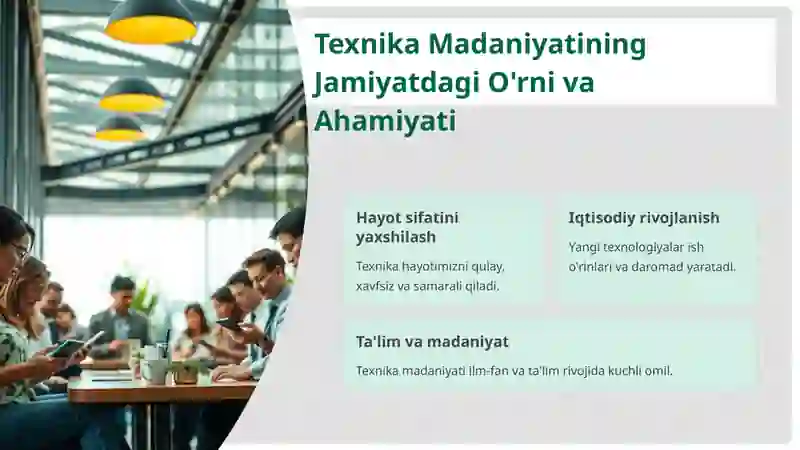 Texnika Madaniyatining Jamiyatdagi O'rni va Ahamiyati

Hayot sifatini yaxshilash

Texnika hayotimizni qulay, xavfsiz va samarali qiladi.

Iqtisodiy rivojlanish

Yangi texnologiyalar ish o'rinlari va daromad yaratadi.

Ta'lim va madaniyat

Texnika madaniyati ilm-fan va ta'lim rivojida kuchli omil.